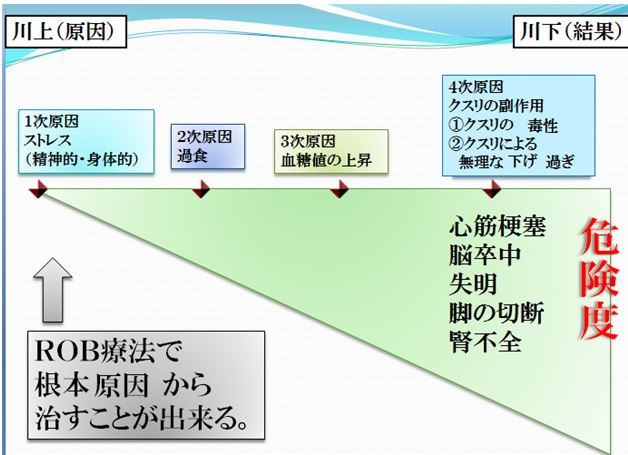 川上（原因）

川下（結果）

1次原因
ストレス
（精神的・身体的）

2次原因
過食

3次原因
血糖値の上昇

4次原因
クスリの副作用
①クスリの　毒性
②クスリによる
無理な 下げ 過ぎ

心筋梗塞
脳卒中
失明
脚の切断
腎不全

危険度

ROB療法で
根本原因 から
治すことが出来る。